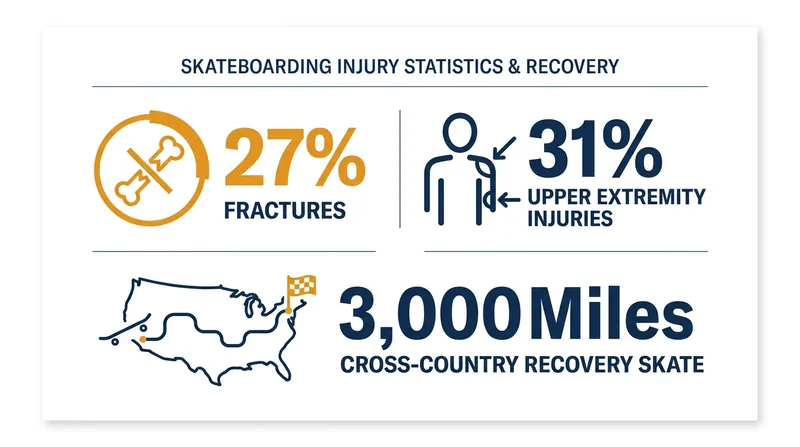 SKATEBOARDING INJURY STATISTICS & RECOVERY

27%
FRACTURES

31%
UPPER EXTREMITY INJURIES

3,000 Miles
CROSS-COUNTRY RECOVERY SKATE